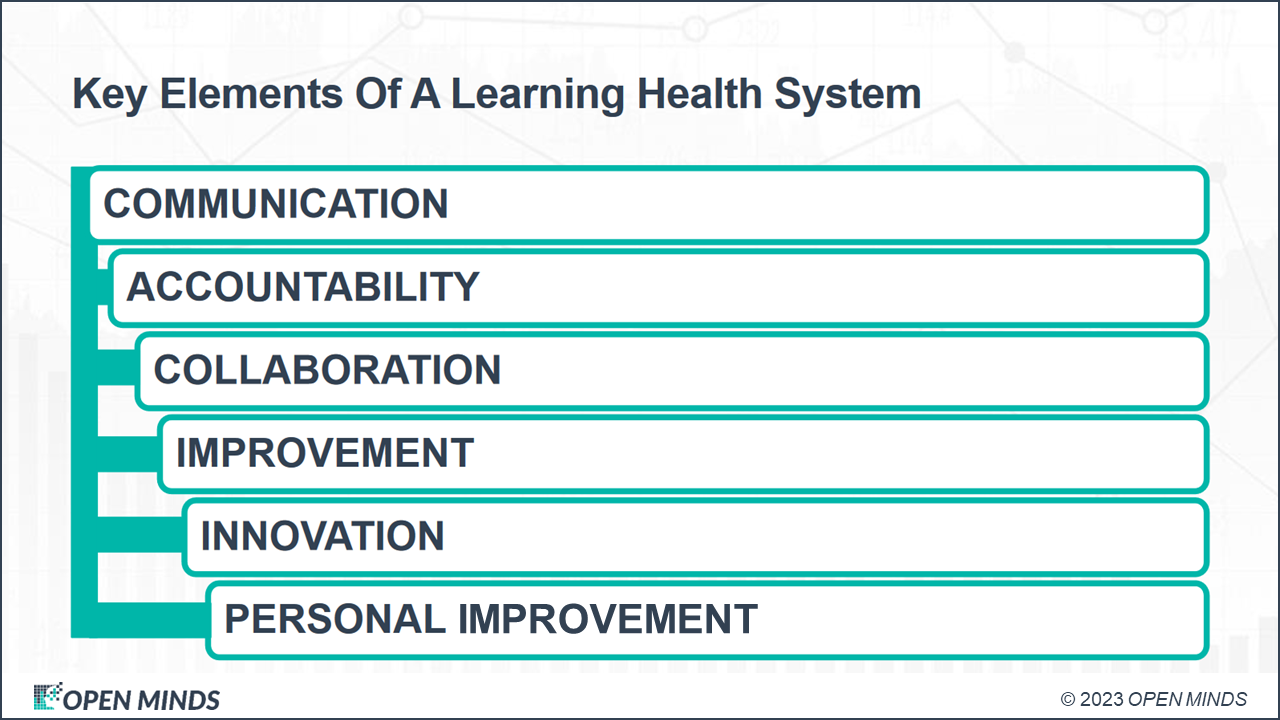 Key Elements Of A Learning Health System

COMMUNICATION

ACCOUNTABILITY

COLLABORATION

IMPROVEMENT

INNOVATION

PERSONAL IMPROVEMENT

OPEN MINDS

© 2023 OPEN MINDS